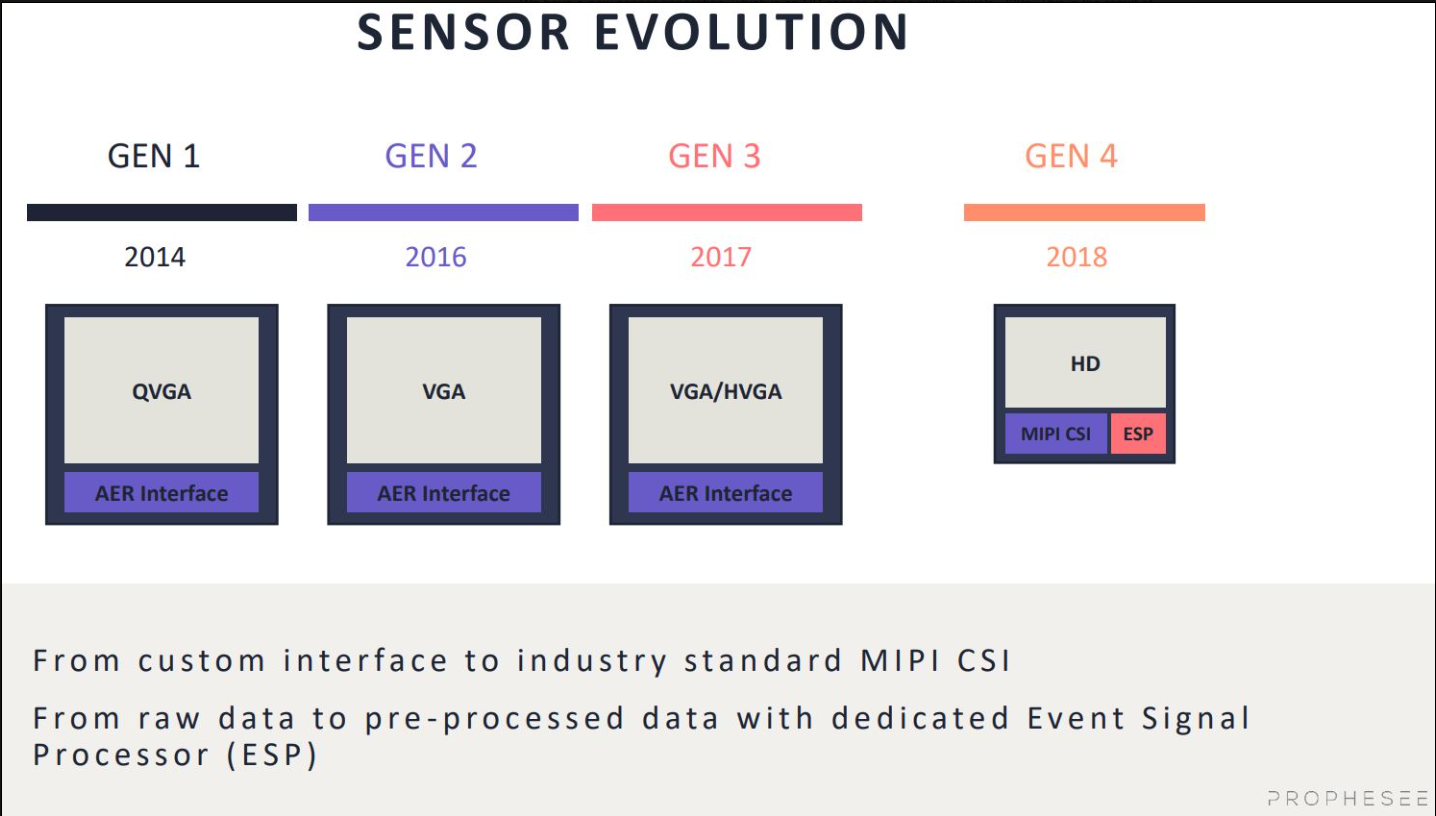 SENSOR EVOLUTION

GEN 1

2014

QVGA

AER Interface

GEN 2

2016

VGA

AER Interface

GEN 3

2017

VGA/HVGA

AER Interface

GEN 4

2018

HD

MIPI CSI

ESP

From custom interface to industry standard MIPI CSI

From raw data to pre-processed data with dedicated Event Signal Processor (ESP)

PROPHESEE